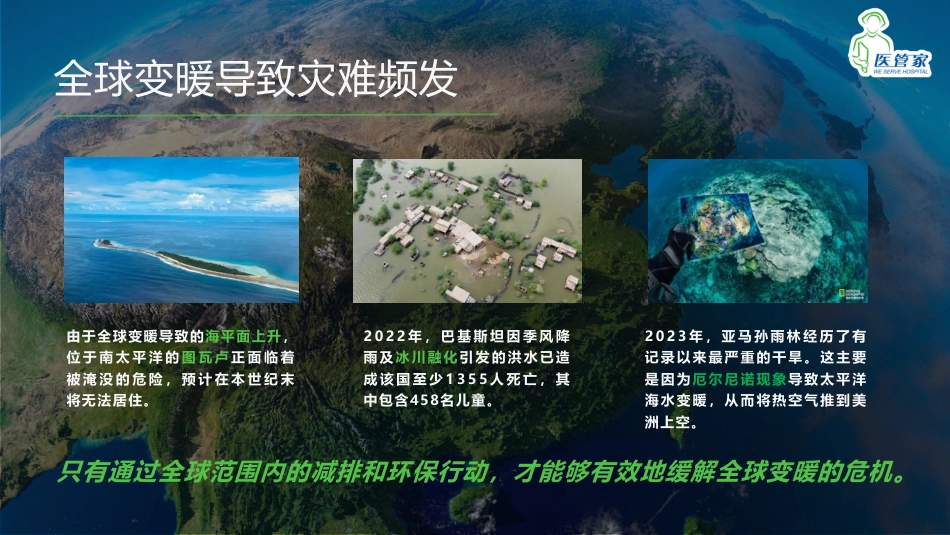 医管家
WE SERVE HOSPITAL

全球变暖导致灾难频发

由于全球变暖导致的海平面上升，位于南太平洋的图瓦卢正面临着被淹没的危险，预计在本世纪末将无法居住。

2022年，巴基斯坦因季风降雨及冰川融化引发的洪水已造成该国至少1355人死亡，其中包含458名儿童。

2023年，亚马孙雨林经历了有记录以来最严重的干旱。这主要是因为厄尔尼诺现象导致太平洋海水变暖，从而将热空气推到美洲上空。

只有通过全球范围内的减排和环保行动，才能够有效地缓解全球变暖的危机。